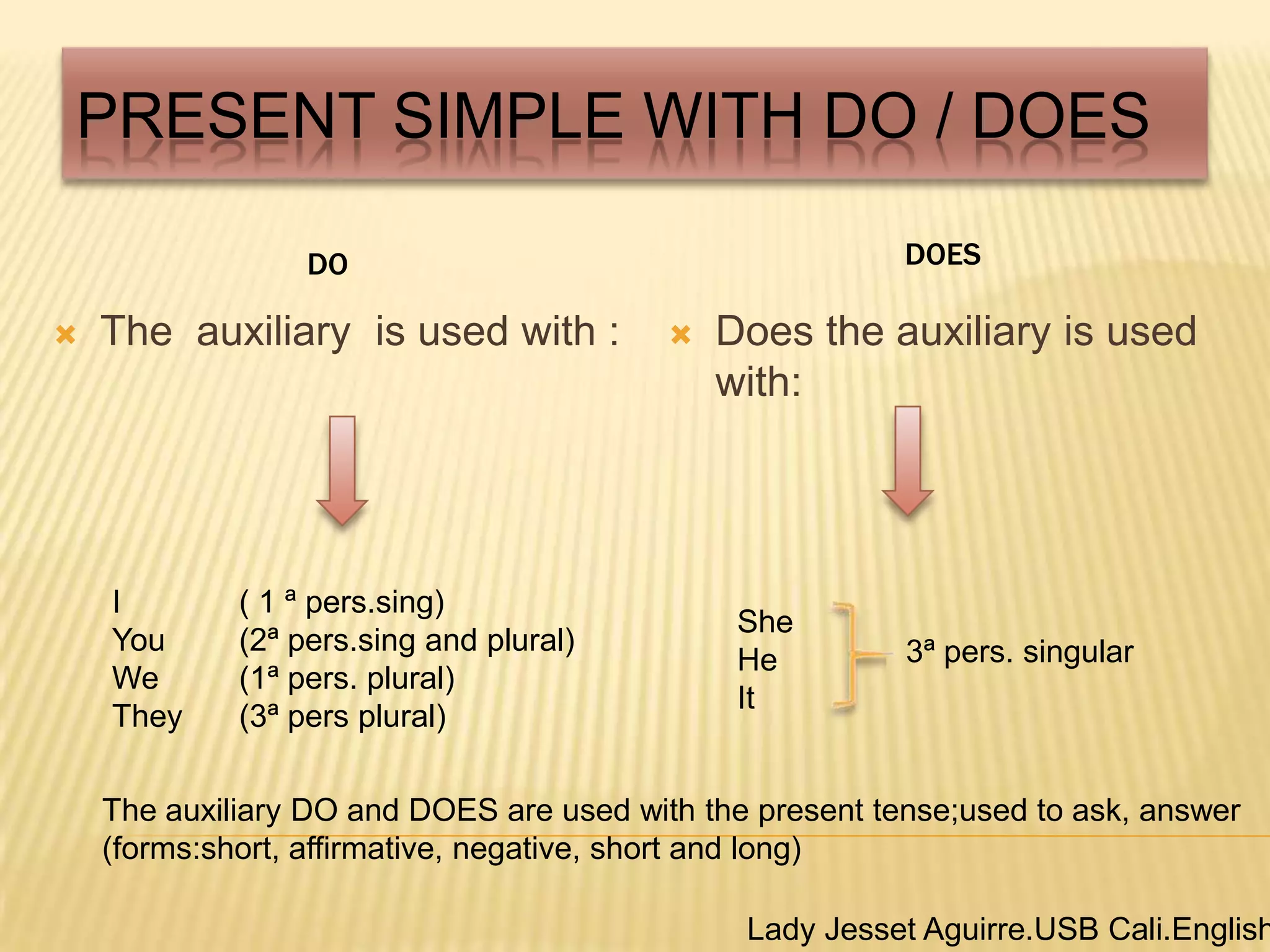 PRESENT SIMPLE WITH DO / DOES

DO

The auxiliary is used with :

I ( 1 ª pers.sing)
You (2ª pers.sing and plural)
We (1ª pers. plural)
They (3ª pers plural)

DOES

Does the auxiliary is used with:

She
He
It
3ª pers. singular

The auxiliary DO and DOES are used with the present tense;used to ask, answer (forms:short, affirmative, negative, short and long)

Lady Jesset Aguirre.USB Cali.English